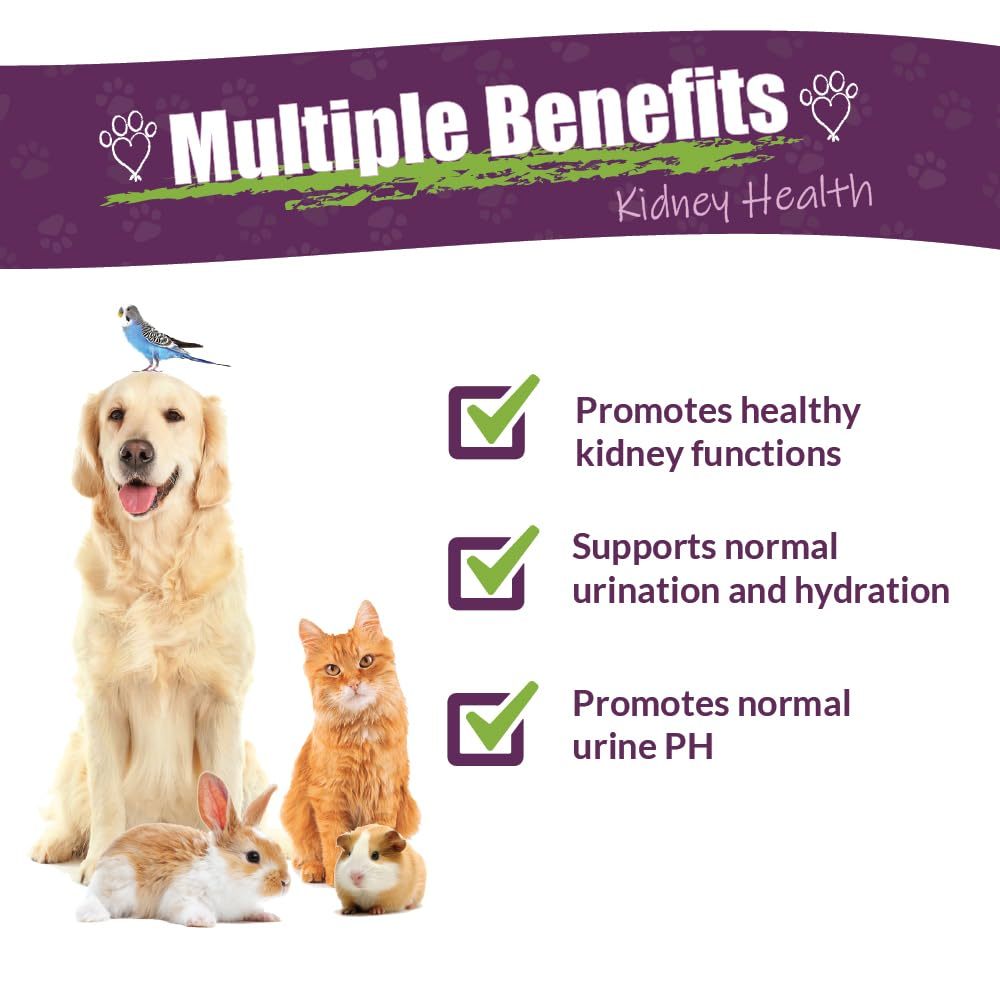 Multiple Benefits
Kidney Health

Promotes healthy kidney functions

Supports normal urination and hydration

Promotes normal urine PH